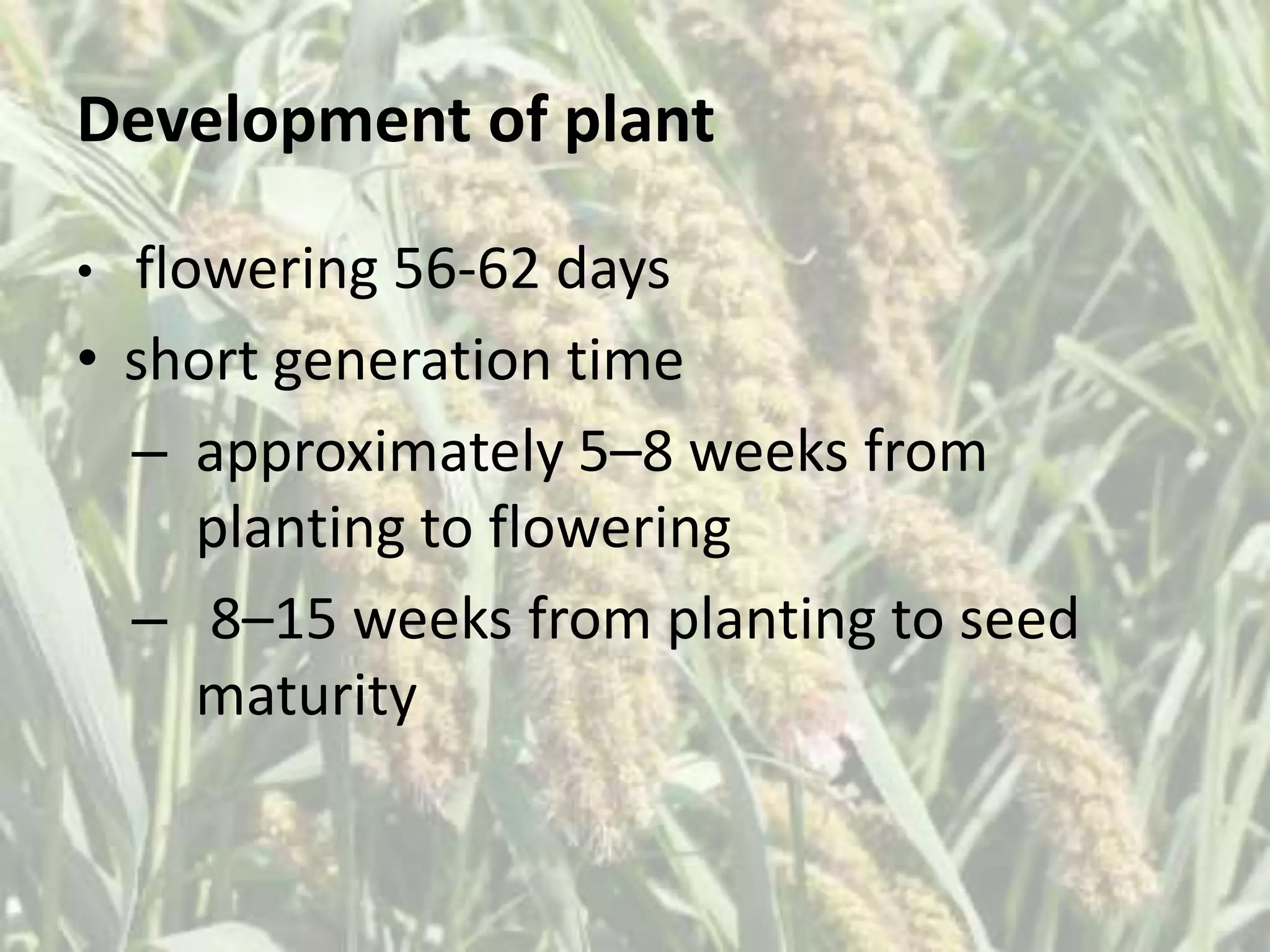 Development of plant

• flowering 56-62 days
• short generation time
– approximately 5–8 weeks from planting to flowering
– 8–15 weeks from planting to seed maturity